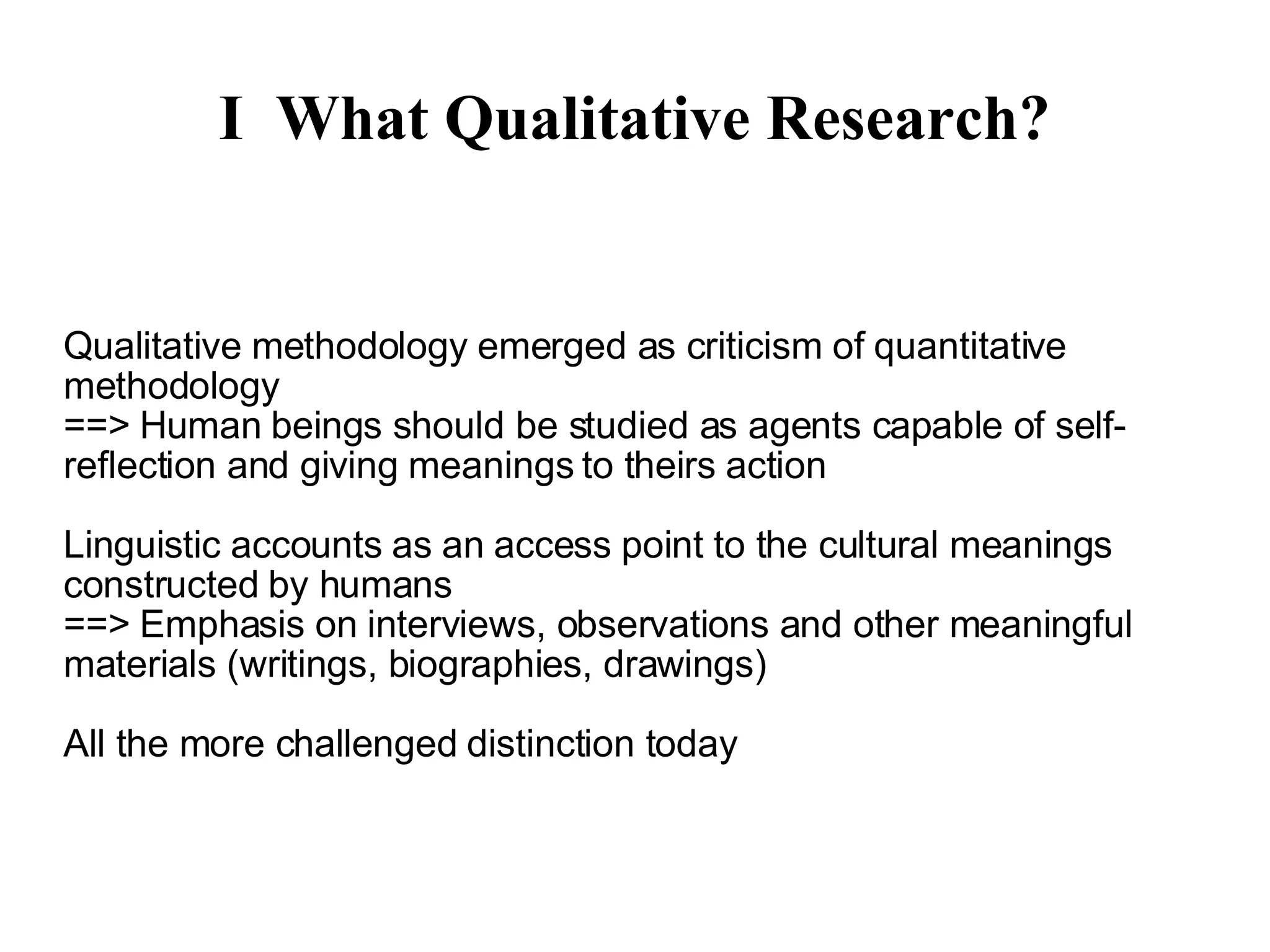 I What Qualitative Research?

Qualitative methodology emerged as criticism of quantitative methodology
==> Human beings should be studied as agents capable of self-reflection and giving meanings to theirs action

Linguistic accounts as an access point to the cultural meanings constructed by humans
==> Emphasis on interviews, observations and other meaningful materials (writings, biographies, drawings)

All the more challenged distinction today